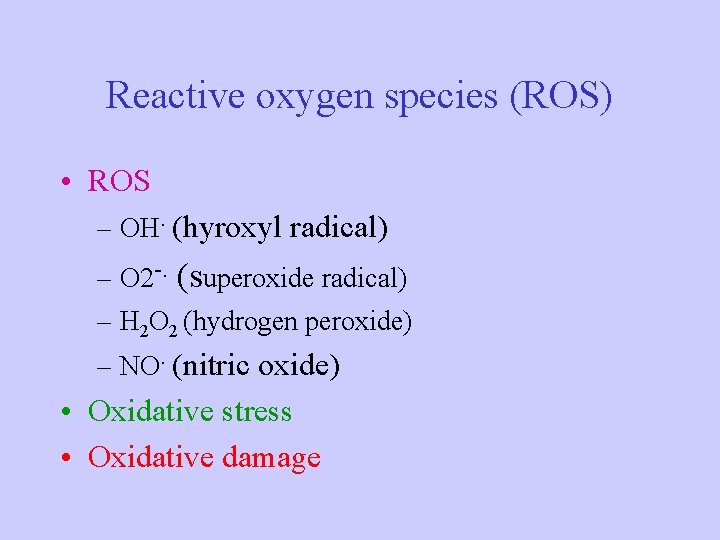 Reactive oxygen species (ROS)

• ROS

– $OH^{\cdot}$ (hyroxyl radical)

– $O2^{-\cdot}$ (superoxide radical)

– $H_2O_2$ (hydrogen peroxide)

– $NO^{\cdot}$ (nitric oxide)

• Oxidative stress

• Oxidative damage